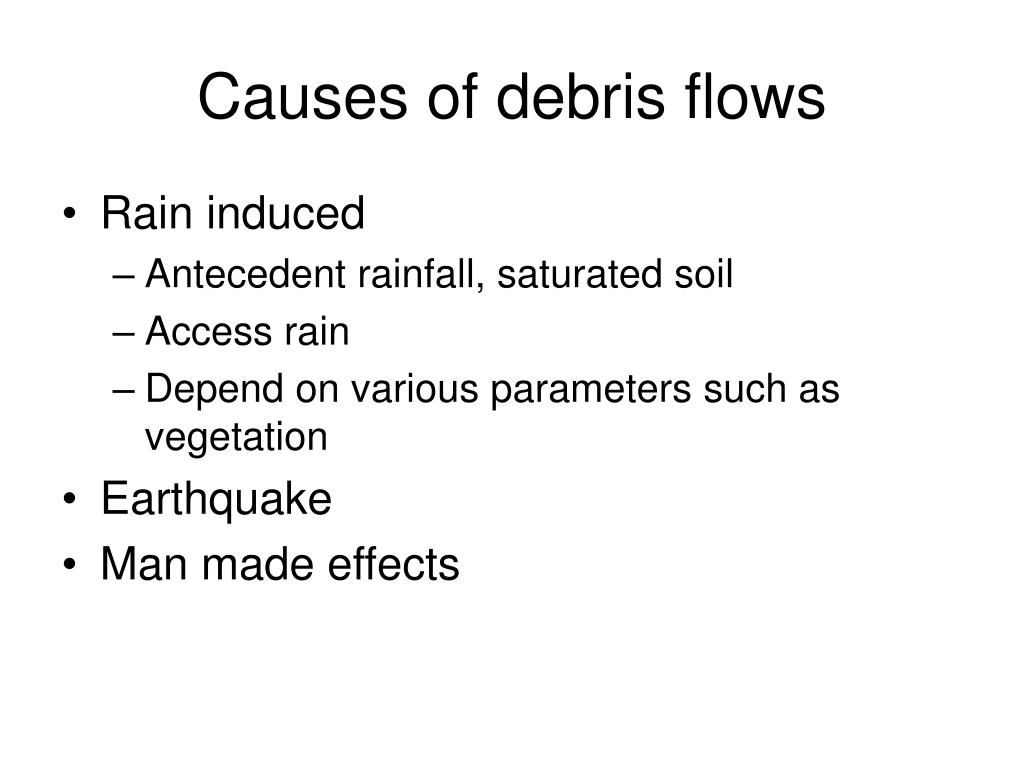 Causes of debris flows

• Rain induced
– Antecedent rainfall, saturated soil
– Access rain
– Depend on various parameters such as vegetation
• Earthquake
• Man made effects